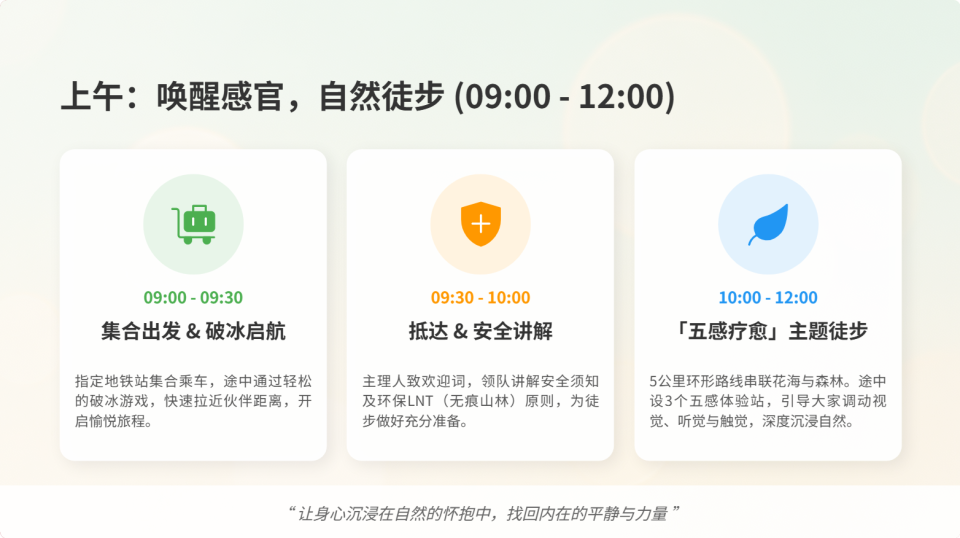 上午：唤醒感官，自然徒步 (09:00 - 12:00)

09:00 - 09:30

集合出发 & 破冰启航

指定地铁站集合乘车，途中通过轻松的破冰游戏，快速拉近伙伴距离，开启愉悦旅程。

09:30 - 10:00

抵达 & 安全讲解

主理人致欢迎词，领队讲解安全须知及环保LNT（无痕山林）原则，为徒步做好充分准备。

10:00 - 12:00

「五感疗愈」主题徒步

5公里环形路线串联花海与森林。途中设3个五感体验站，引导大家调动视觉、听觉与触觉，深度沉浸自然。

“让身心沉浸在自然的怀抱中，找回内在的平静与力量”